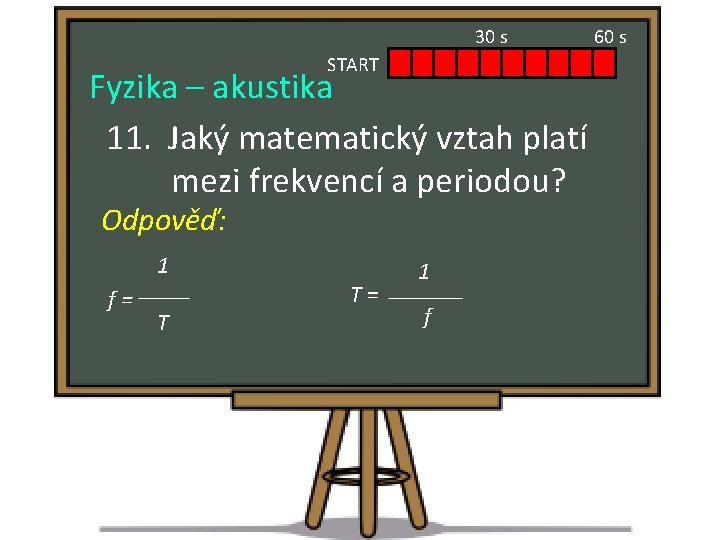 30 s 60 s
START

Fyzika – akustika

11. Jaký matematický vztah platí mezi frekvencí a periodou?

Odpověď:

$f = \frac{1}{T}$

$T = \frac{1}{f}$